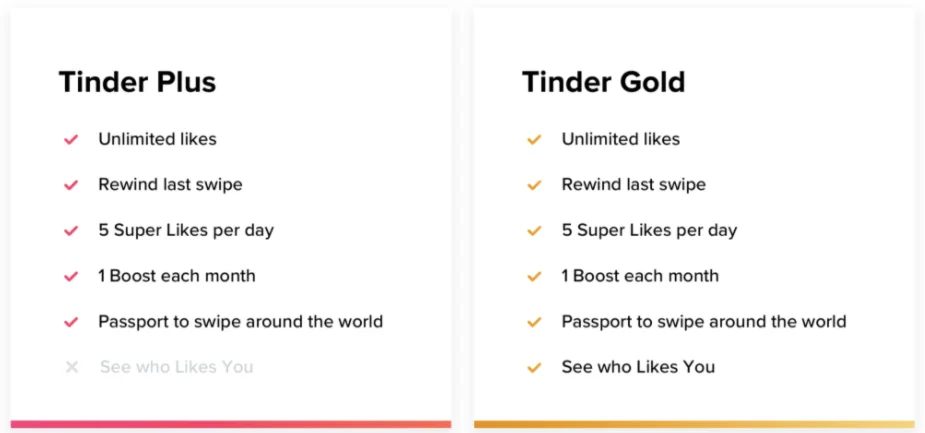 Tinder Plus

✓ Unlimited likes
✓ Rewind last swipe
✓ 5 Super Likes per day
✓ 1 Boost each month
✓ Passport to swipe around the world
✕ See who Likes You

Tinder Gold

✓ Unlimited likes
✓ Rewind last swipe
✓ 5 Super Likes per day
✓ 1 Boost each month
✓ Passport to swipe around the world
✓ See who Likes You